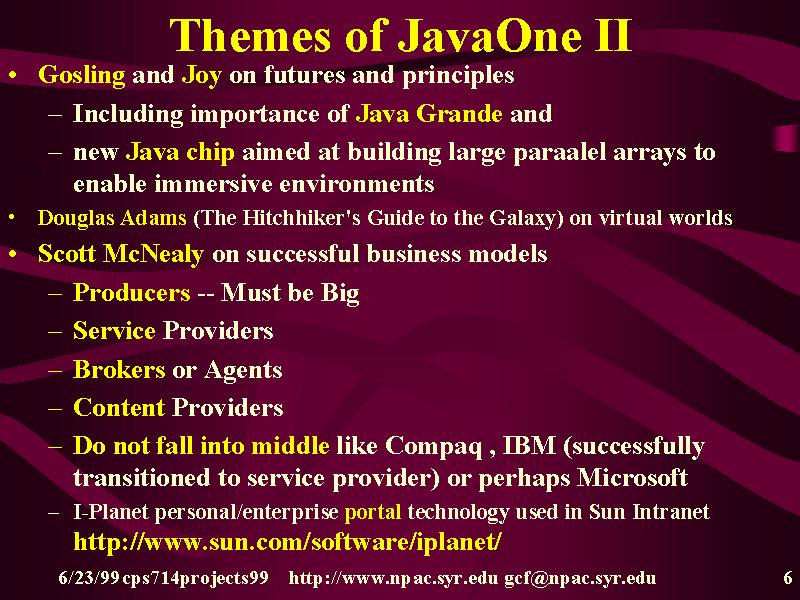 Themes of JavaOne II

• Gosling and Joy on futures and principles
  – Including importance of Java Grande and
  – new Java chip aimed at building large paraalel arrays to enable immersive environments
• Douglas Adams (The Hitchhiker's Guide to the Galaxy) on virtual worlds
• Scott McNealy on successful business models
  – Producers -- Must be Big
  – Service Providers
  – Brokers or Agents
  – Content Providers
  – Do not fall into middle like Compaq , IBM (successfully transitioned to service provider) or perhaps Microsoft
  – I-Planet personal/enterprise portal technology used in Sun Intranet http://www.sun.com/software/iplanet/

6/23/99 cps714projects99 http://www.npac.syr.edu gcf@npac.syr.edu 6